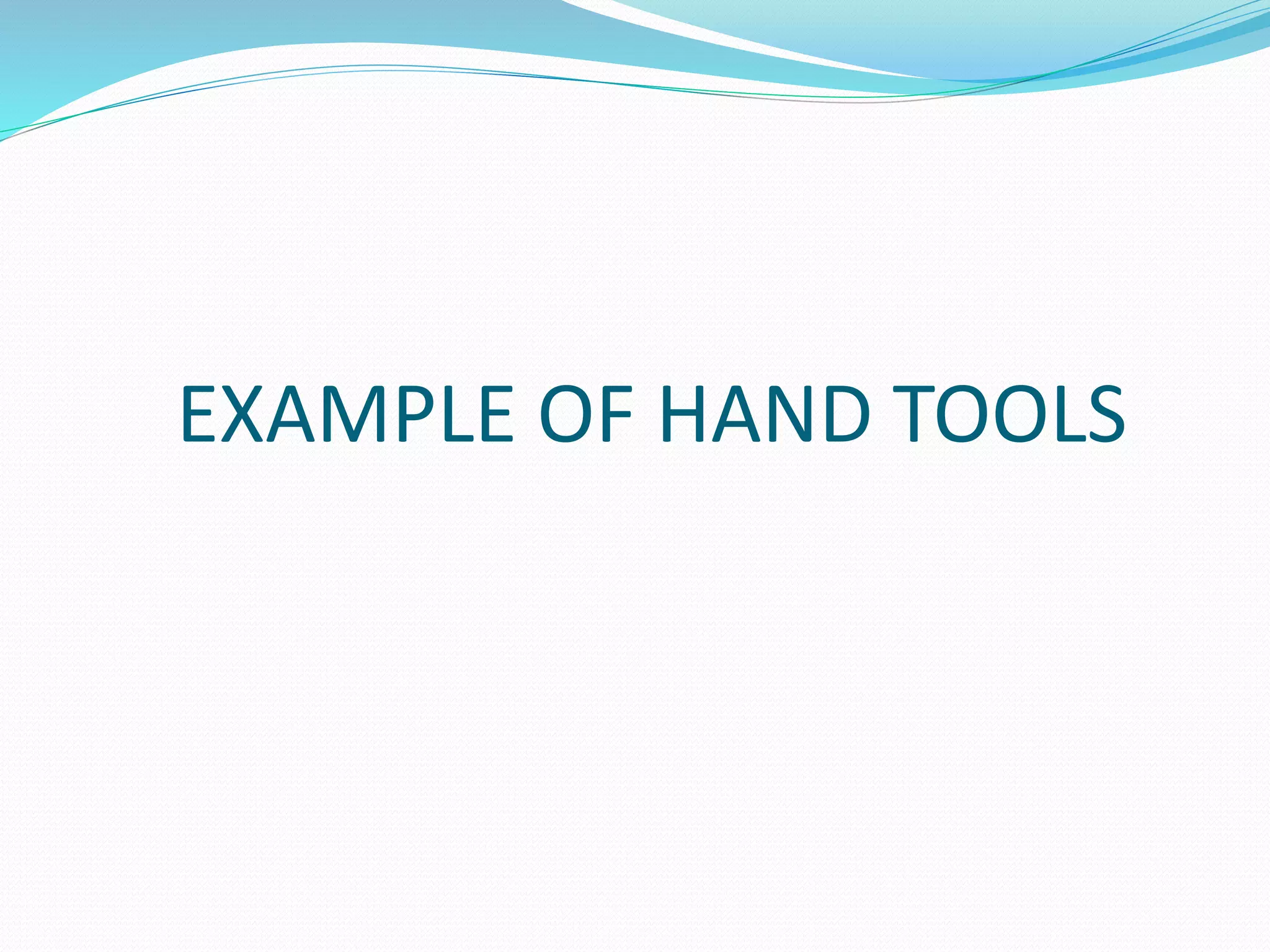 EXAMPLE OF HAND TOOLS